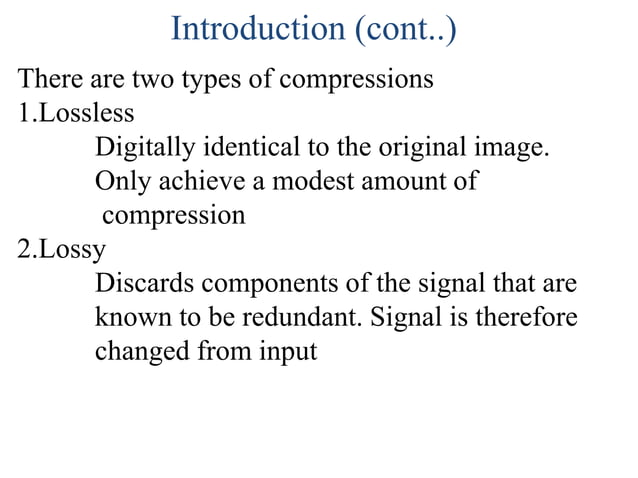 Introduction (cont..)

There are two types of compressions
1.Lossless
Digitally identical to the original image.
Only achieve a modest amount of compression
2.Lossy
Discards components of the signal that are known to be redundant. Signal is therefore changed from input